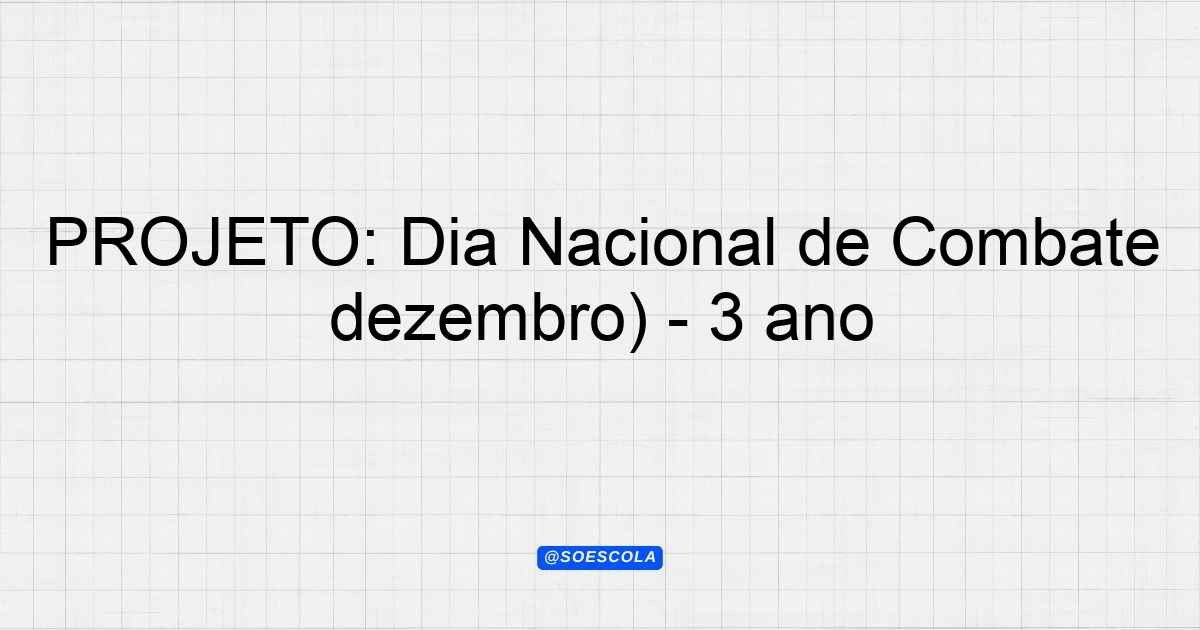 PROJETO: Dia Nacional de Combate dezembro) - 3 ano

@SOESCOLA